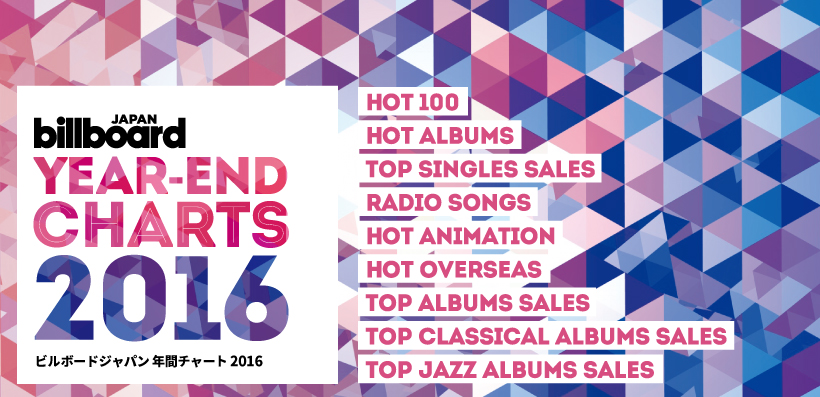 JAPAN
billboard
YEAR-END
CHARTS
2016
ビルボードジャパン 年間チャート 2016

HOT 100
HOT ALBUMS
TOP SINGLES SALES
RADIO SONGS
HOT ANIMATION
HOT OVERSEAS
TOP ALBUMS SALES
TOP CLASSICAL ALBUMS SALES
TOP JAZZ ALBUMS SALES